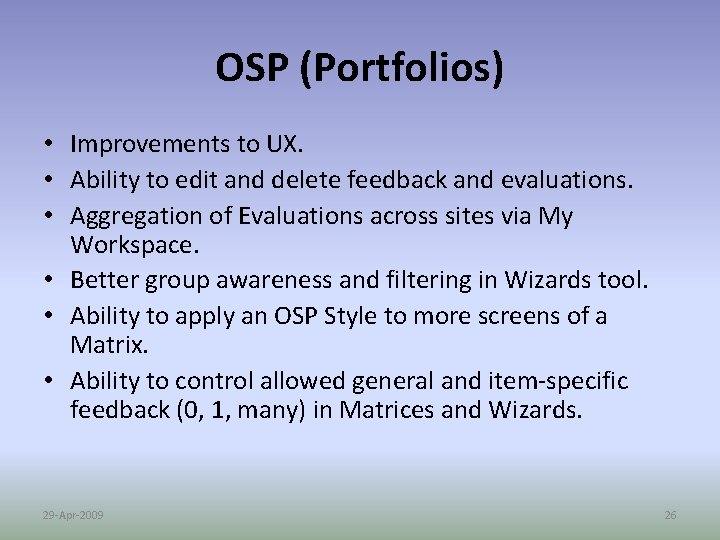 OSP (Portfolios)

• Improvements to UX.
• Ability to edit and delete feedback and evaluations.
• Aggregation of Evaluations across sites via My Workspace.
• Better group awareness and filtering in Wizards tool.
• Ability to apply an OSP Style to more screens of a Matrix.
• Ability to control allowed general and item-specific feedback (0, 1, many) in Matrices and Wizards.

29-Apr-2009

26